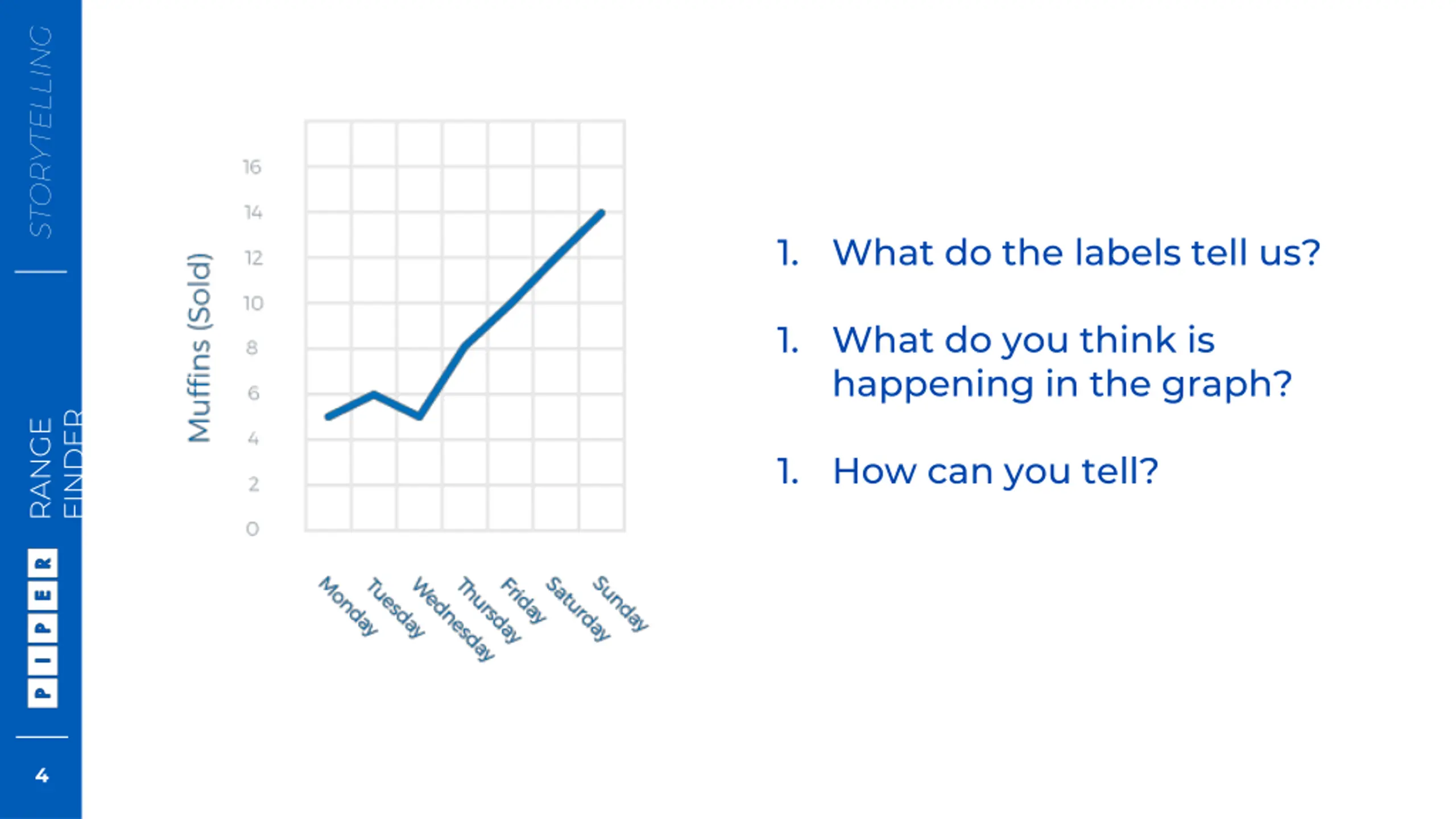 STORYTELLING

RANGE FINDER

PIPER

4

Muffins (Sold)

16
14
12
10
8
6
4
2
0

Monday
Tuesday
Wednesday
Thursday
Friday
Saturday
Sunday

1. What do the labels tell us?

1. What do you think is happening in the graph?

1. How can you tell?